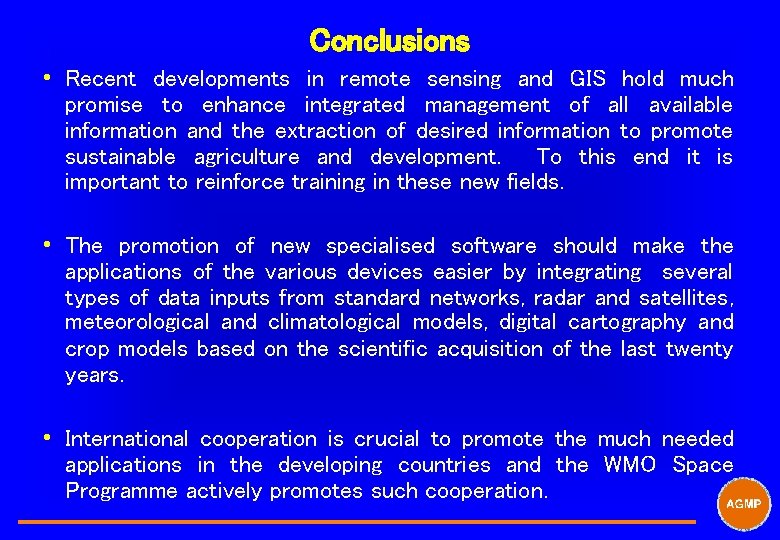 Conclusions

• Recent developments in remote sensing and GIS hold much promise to enhance integrated management of all available information and the extraction of desired information to promote sustainable agriculture and development. To this end it is important to reinforce training in these new fields.

• The promotion of new specialised software should make the applications of the various devices easier by integrating several types of data inputs from standard networks, radar and satellites, meteorological and climatological models, digital cartography and crop models based on the scientific acquisition of the last twenty years.

• International cooperation is crucial to promote the much needed applications in the developing countries and the WMO Space Programme actively promotes such cooperation.

AGMP